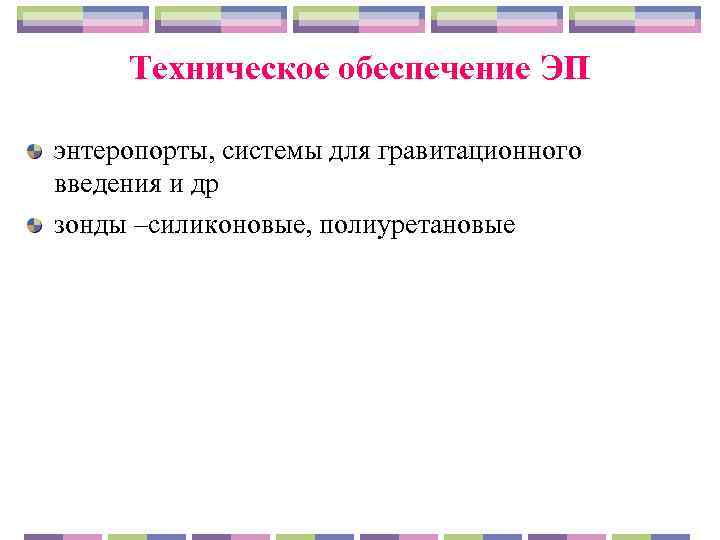 Техническое обеспечение ЭП

энтеропорты, системы для гравитационного введения и др

зонды –силиконовые, полиуретановые